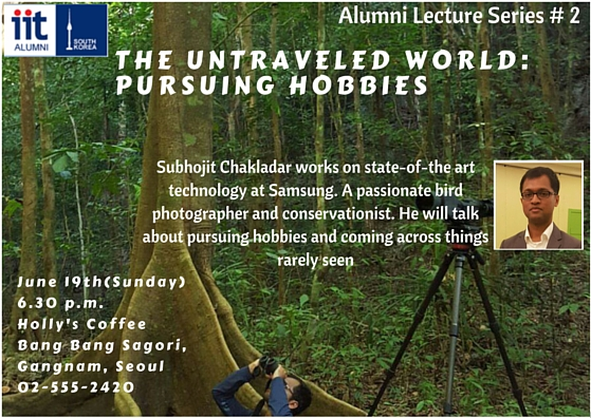 iit ALUMNI

SOUTH KOREA

Alumni Lecture Series # 2

THE UNTRAVELED WORLD: PURSUING HOBBIES

Subhojit Chakladar works on state-of-the art technology at Samsung. A passionate bird photographer and conservationist. He will talk about pursuing hobbies and coming across things rarely seen

June 19th(Sunday)
6.30 p.m.
Holly's Coffee
Bang Bang Sagori,
Gangnam, Seoul
02-555-2420